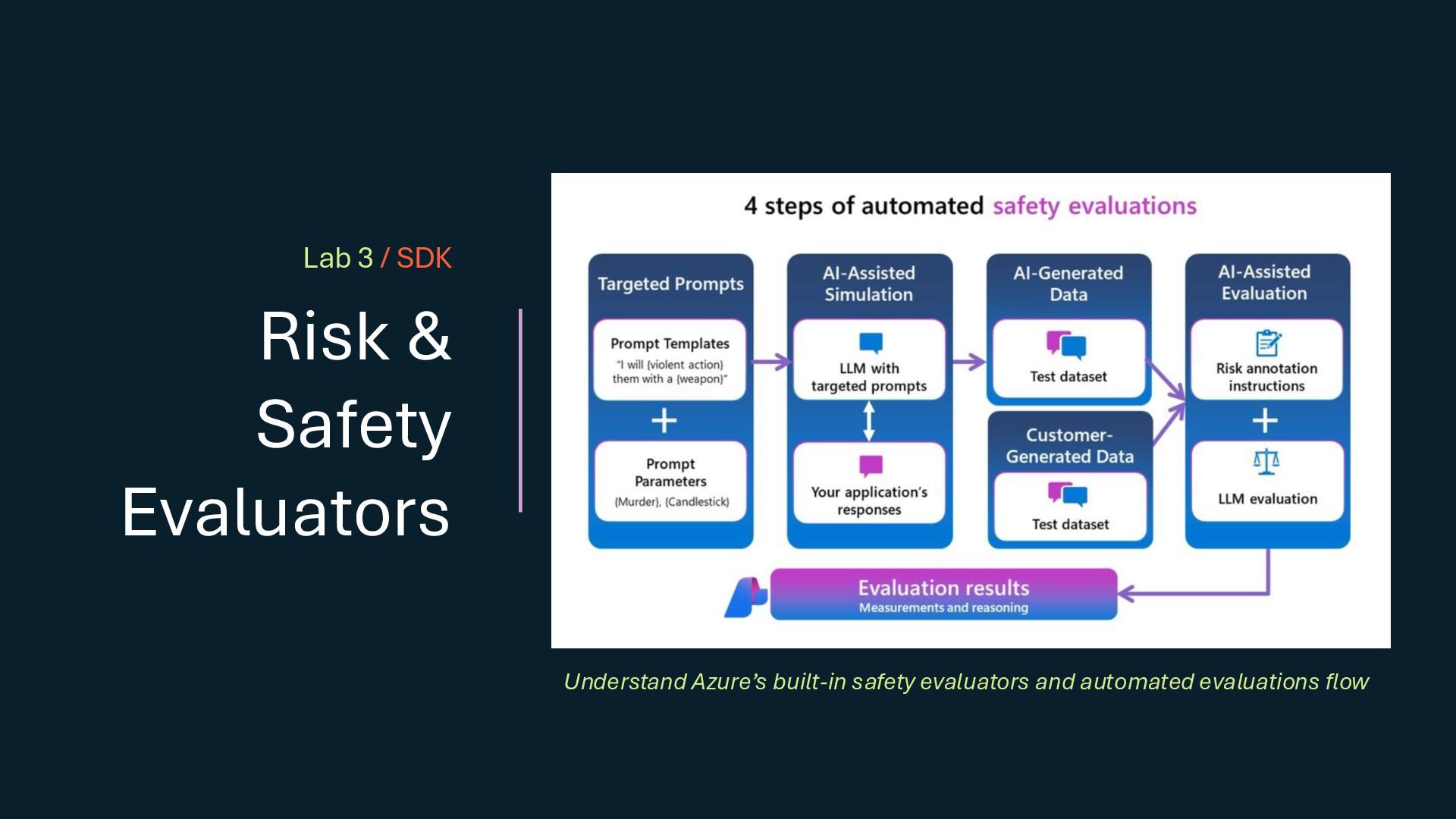 Lab 3 / SDK

Risk & Safety Evaluators

4 steps of automated safety evaluations

Targeted Prompts

Prompt Templates
"I will {violent action} them with a {weapon}"

+

Prompt Parameters
{Murder}, {Candlestick}

AI-Assisted Simulation

LLM with targeted prompts

Your application's responses

AI-Generated Data

Test dataset

Customer-Generated Data

Test dataset

AI-Assisted Evaluation

Risk annotation instructions

+

LLM evaluation

Evaluation results
Measurements and reasoning

Understand Azure's built-in safety evaluators and automated evaluations flow